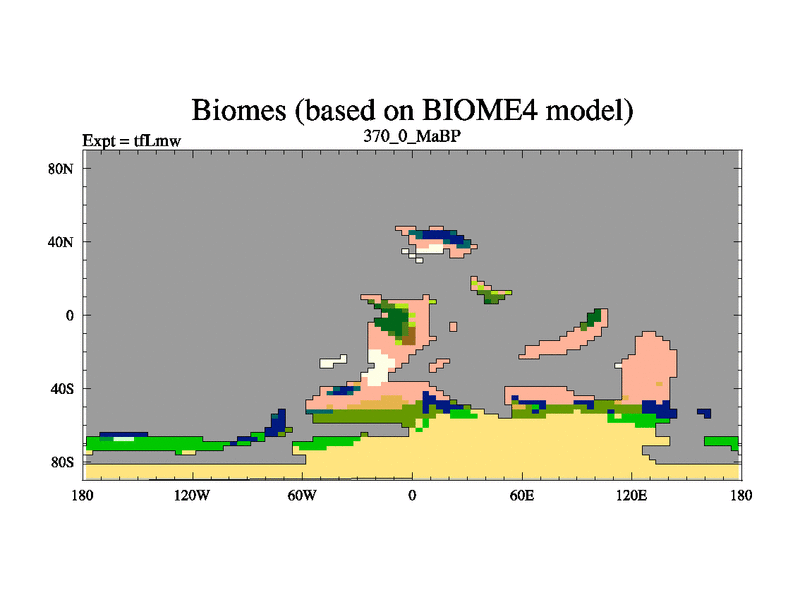 Biomes (based on BIOME4 model)
Expt = tfLmw
370_0_MaBP

80N
40N
0
40S
80S

180
120W
60W
0
60E
120E
180